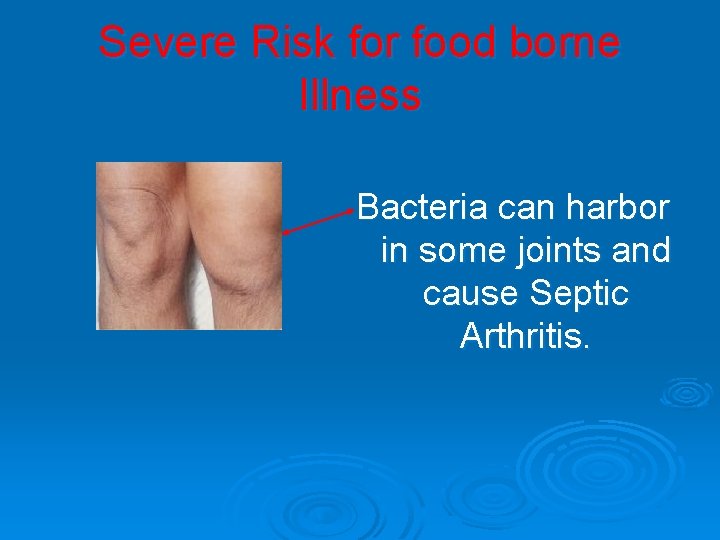 Severe Risk for food borne Illness

Bacteria can harbor in some joints and cause Septic Arthritis.